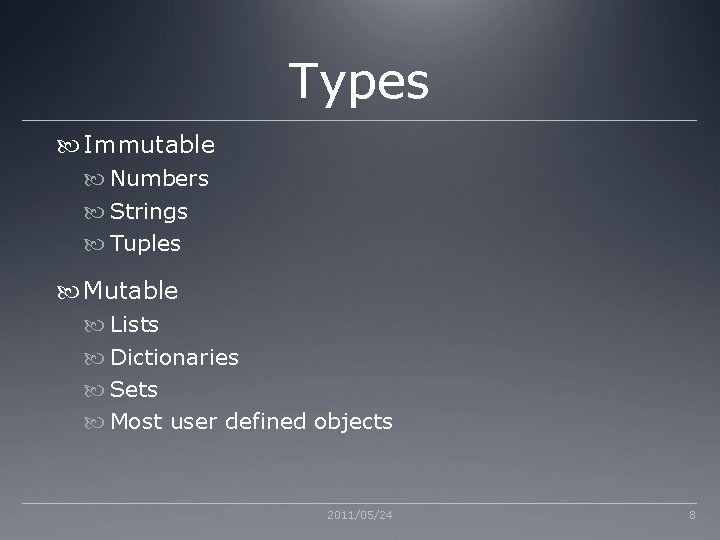 Types

Immutable
Numbers
Strings
Tuples

Mutable
Lists
Dictionaries
Sets
Most user defined objects

2011/05/24

8